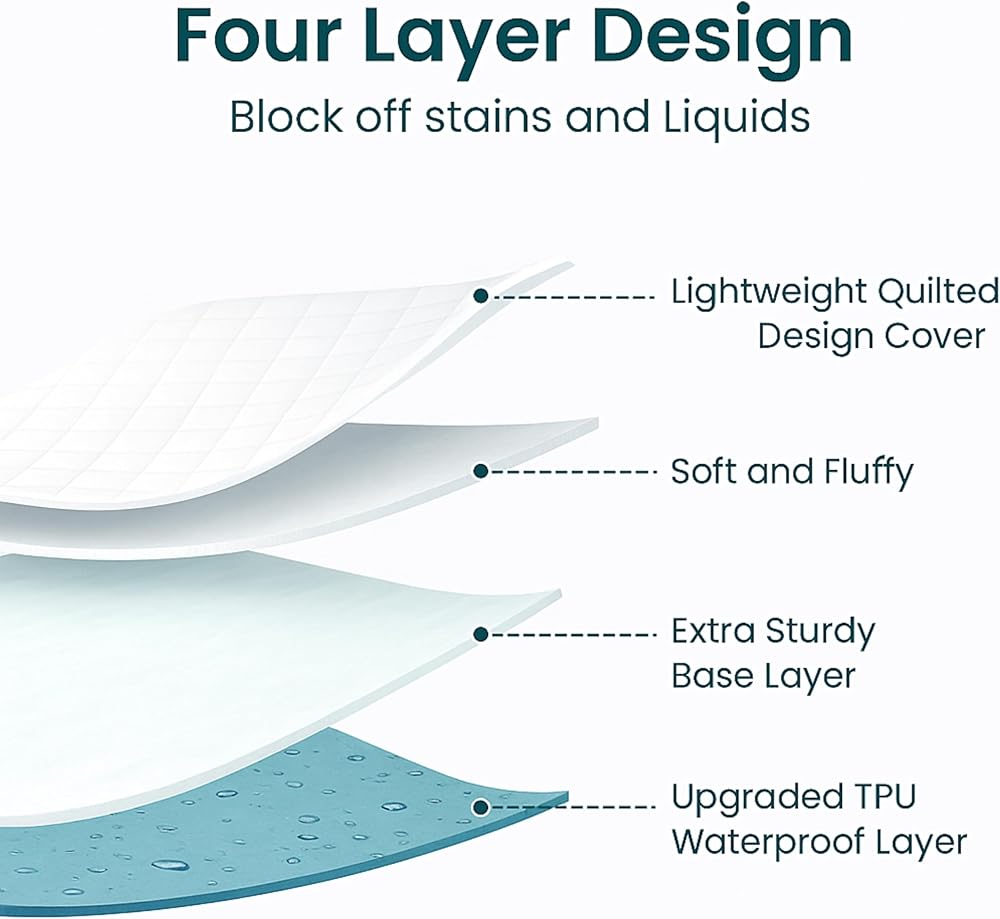 Four Layer Design

Block off stains and Liquids

Lightweight Quilted Design Cover

Soft and Fluffy

Extra Sturdy Base Layer

Upgraded TPU Waterproof Layer